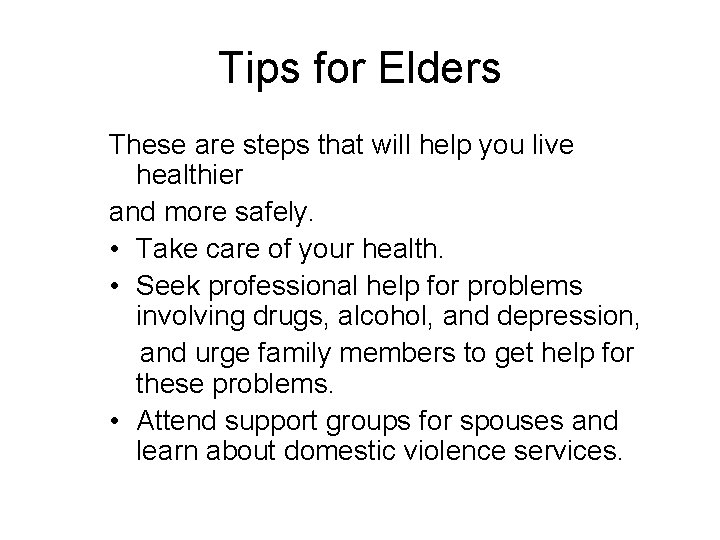 Tips for Elders

These are steps that will help you live healthier

and more safely.

• Take care of your health.

• Seek professional help for problems involving drugs, alcohol, and depression,

and urge family members to get help for these problems.

• Attend support groups for spouses and learn about domestic violence services.